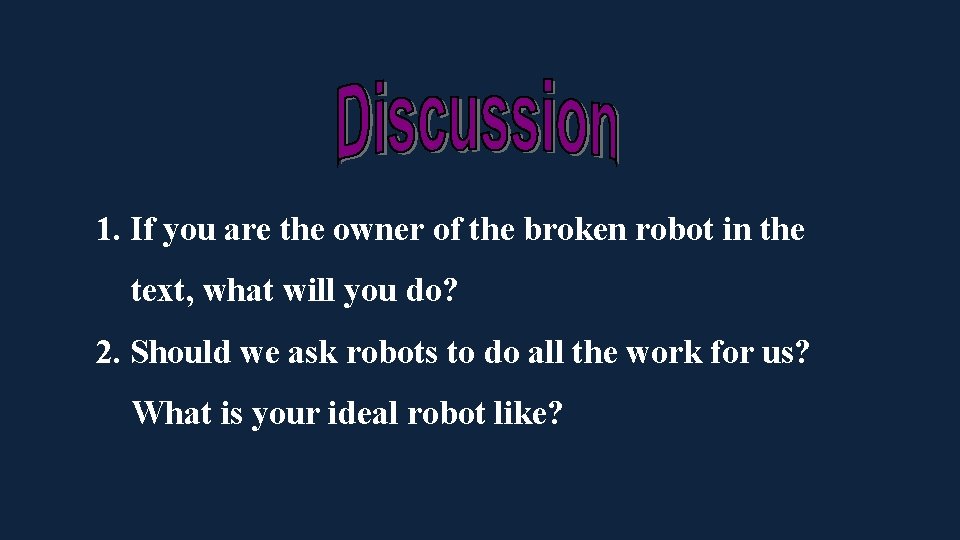 Discussion

1. If you are the owner of the broken robot in the text, what will you do?

2. Should we ask robots to do all the work for us? What is your ideal robot like?